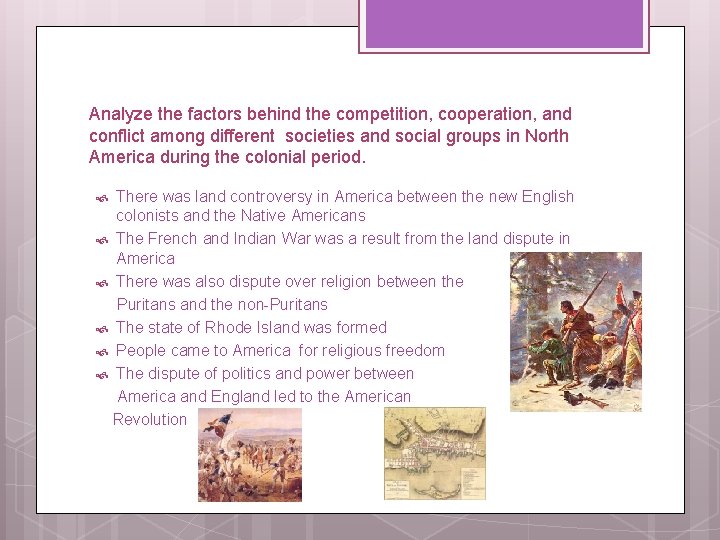 Analyze the factors behind the competition, cooperation, and conflict among different societies and social groups in North America during the colonial period.

There was land controversy in America between the new English colonists and the Native Americans

The French and Indian War was a result from the land dispute in America

There was also dispute over religion between the Puritans and the non-Puritans

The state of Rhode Island was formed

People came to America for religious freedom

The dispute of politics and power between America and England led to the American Revolution